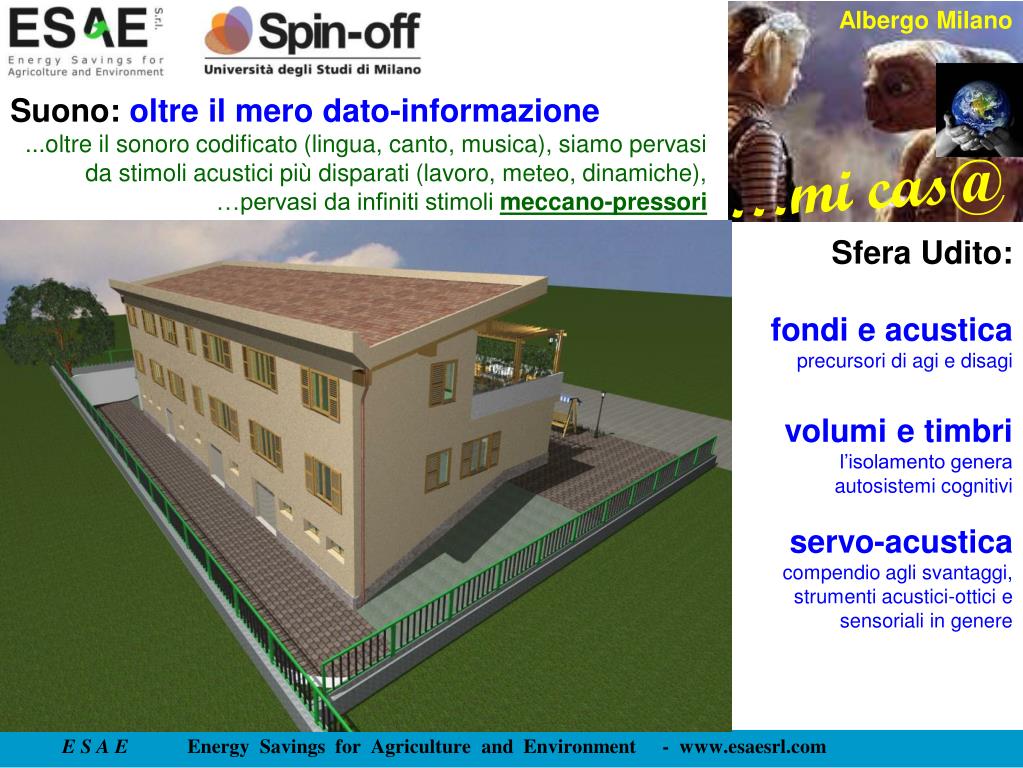 ESAE S.r.l.
Energy Savings for Agriculture and Environment

Spin-off
Università degli Studi di Milano

Albergo Milano

…mi cas@

Suono: oltre il mero dato-informazione
...oltre il sonoro codificato (lingua, canto, musica), siamo pervasi da stimoli acustici più disparati (lavoro, meteo, dinamiche), …pervasi da infiniti stimoli meccano-pressori

Sfera Udito:

fondi e acustica
precursori di agi e disagi

volumi e timbri
l'isolamento genera autosistemi cognitivi

servo-acustica
compendio agli svantaggi, strumenti acustici-ottici e sensoriali in genere

E S A E Energy Savings for Agriculture and Environment - www.esaesrl.com